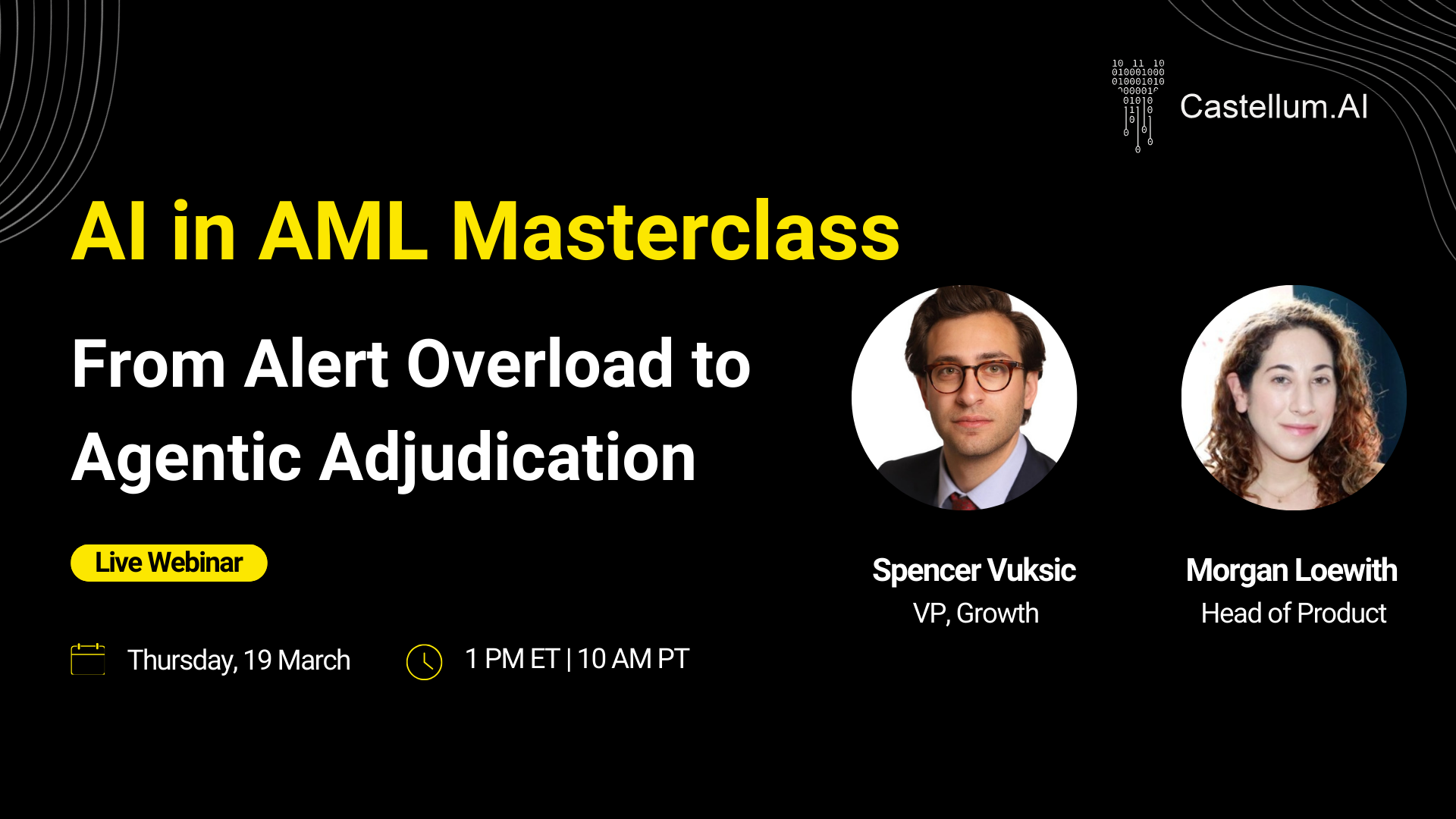 Castellum.AI

AI in AML Masterclass

From Alert Overload to Agentic Adjudication

Live Webinar

Thursday, 19 March

1 PM ET | 10 AM PT

Spencer Vuksic
VP, Growth

Morgan Loewith
Head of Product